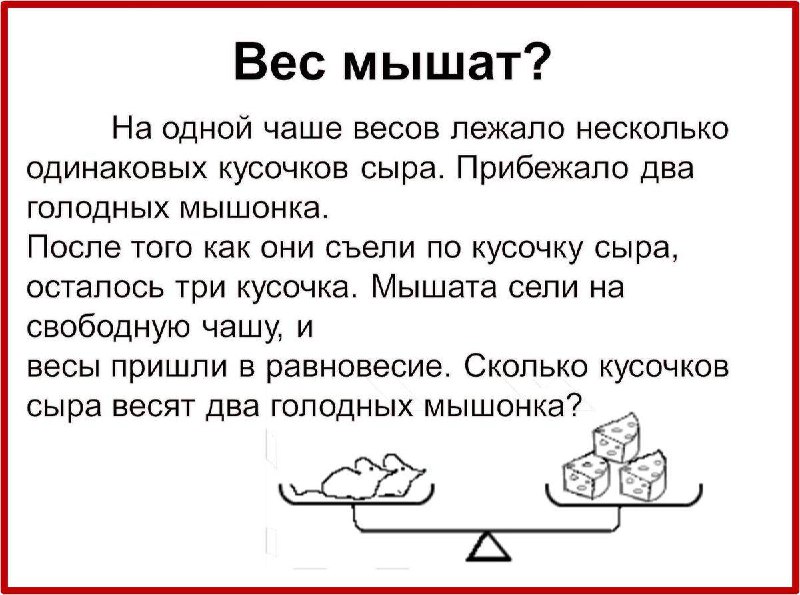 Вес мышат?

На одной чаше весов лежало несколько одинаковых кусочков сыра. Прибежало два голодных мышонка.
После того как они съели по кусочку сыра, осталось три кусочка. Мышата сели на свободную чашу, и
весы пришли в равновесие. Сколько кусочков сыра весят два голодных мышонка?